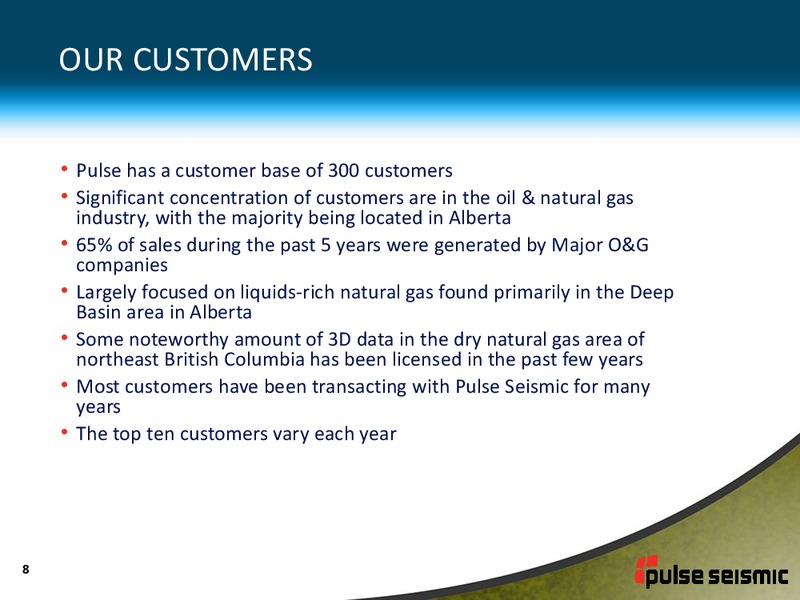 OUR CUSTOMERS

• Pulse has a customer base of 300 customers
• Significant concentration of customers are in the oil & natural gas industry, with the majority being located in Alberta
• 65% of sales during the past 5 years were generated by Major O&G companies
• Largely focused on liquids-rich natural gas found primarily in the Deep Basin area in Alberta
• Some noteworthy amount of 3D data in the dry natural gas area of northeast British Columbia has been licensed in the past few years
• Most customers have been transacting with Pulse Seismic for many years
• The top ten customers vary each year

8

pulse seismic